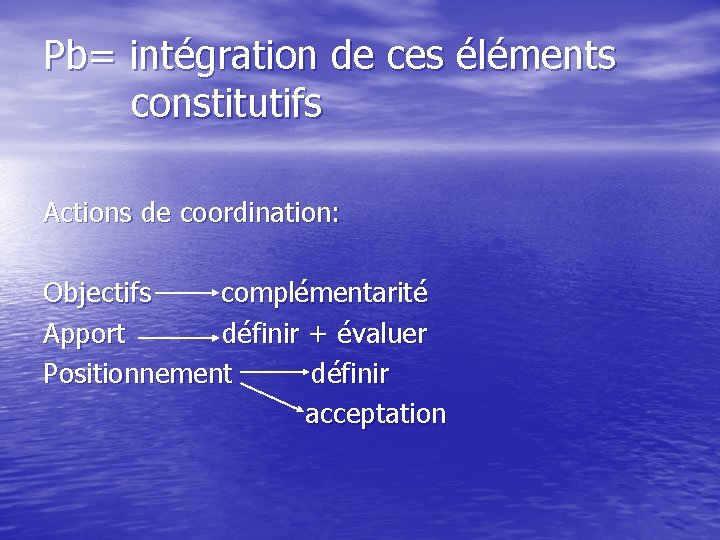 Pb= intégration de ces éléments constitutifs

Actions de coordination:

Objectifs → complémentarité
Apport → définir + évaluer
Positionnement → définir
→ acceptation